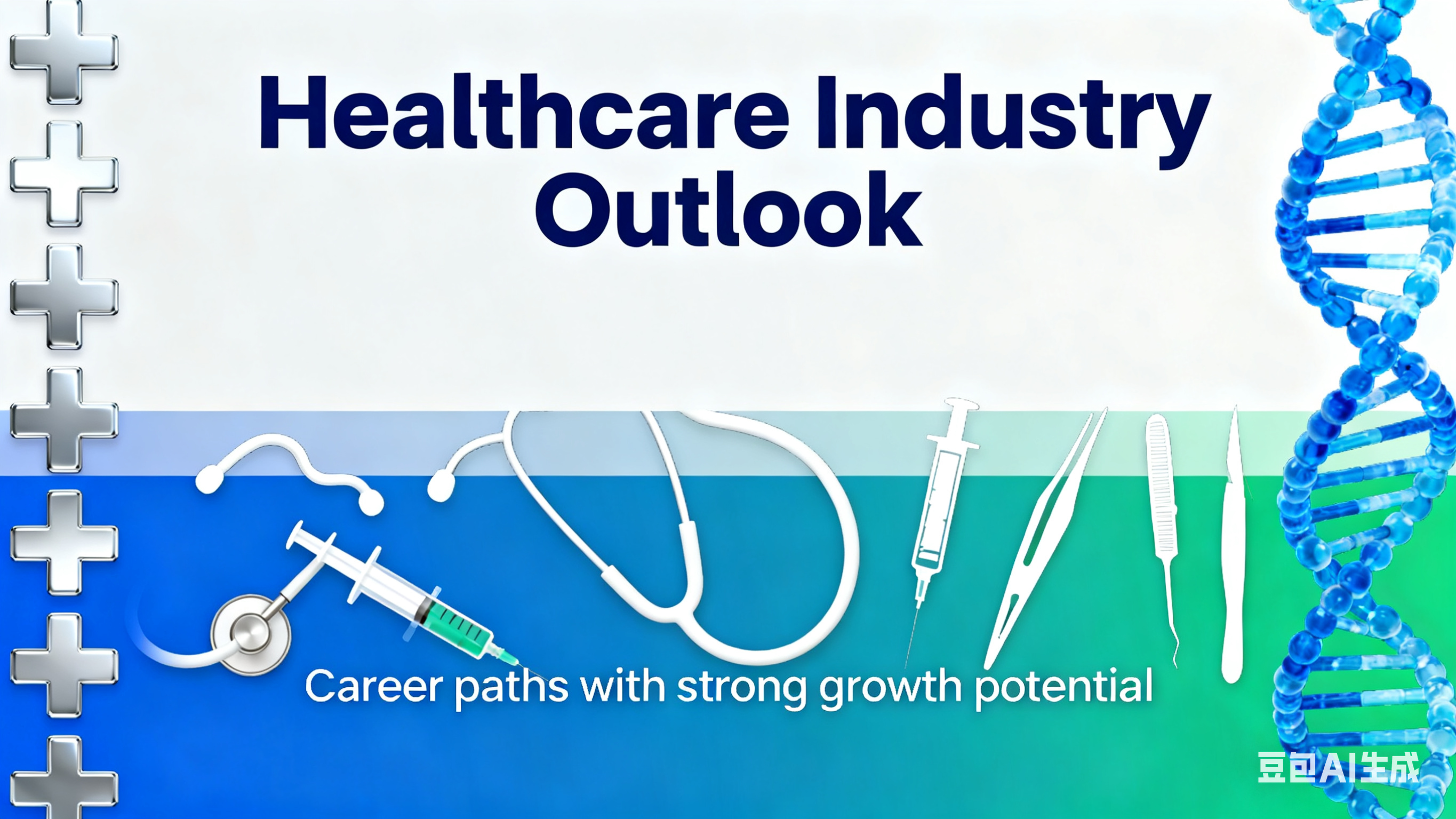 Healthcare Industry Outlook

Career paths with strong growth potential

豆包AI生成